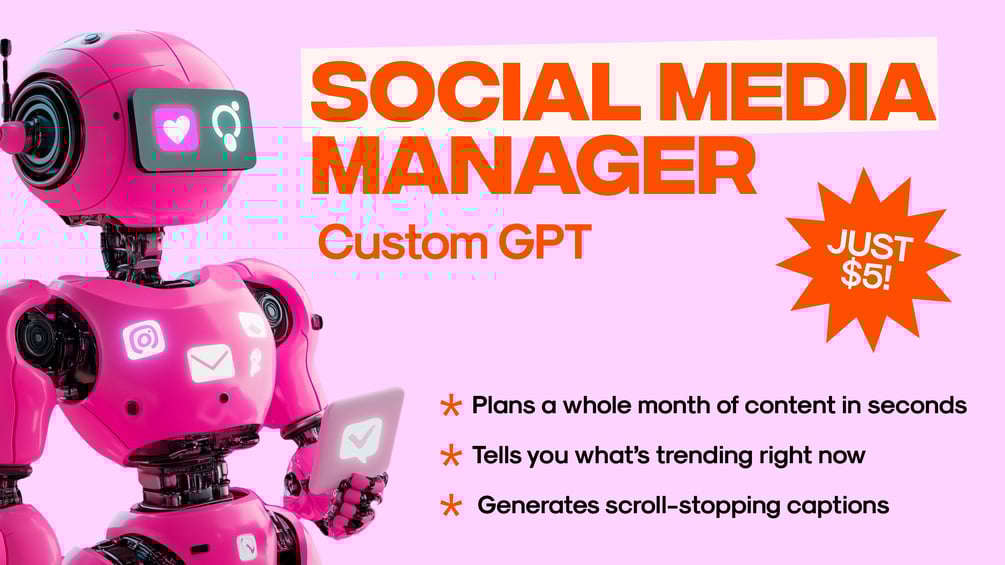 SOCIAL MEDIA MANAGER

Custom GPT

JUST $5!

* Plans a whole month of content in seconds

* Tells you what's trending right now

* Generates scroll-stopping captions